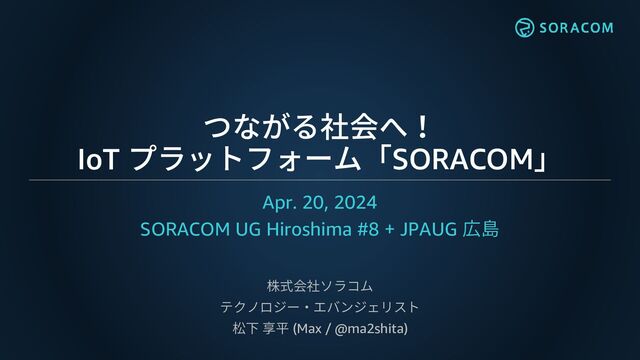 SORACOM

つながる社会へ！
IoT プラットフォーム「SORACOM」

Apr. 20, 2024
SORACOM UG Hiroshima #8 + JPAUG 広島

株式会社ソラコム
テクノロジー・エバンジェリスト
松下 享平 (Max / @ma2shita)